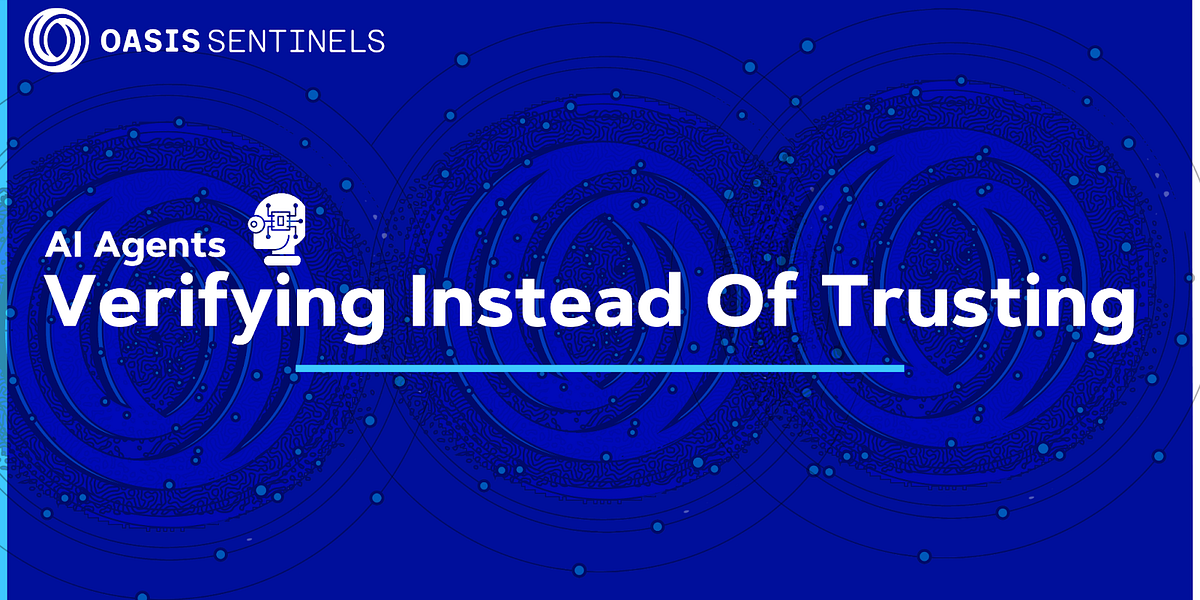 OASIS SENTINELS

AI Agents
Verifying Instead Of Trusting